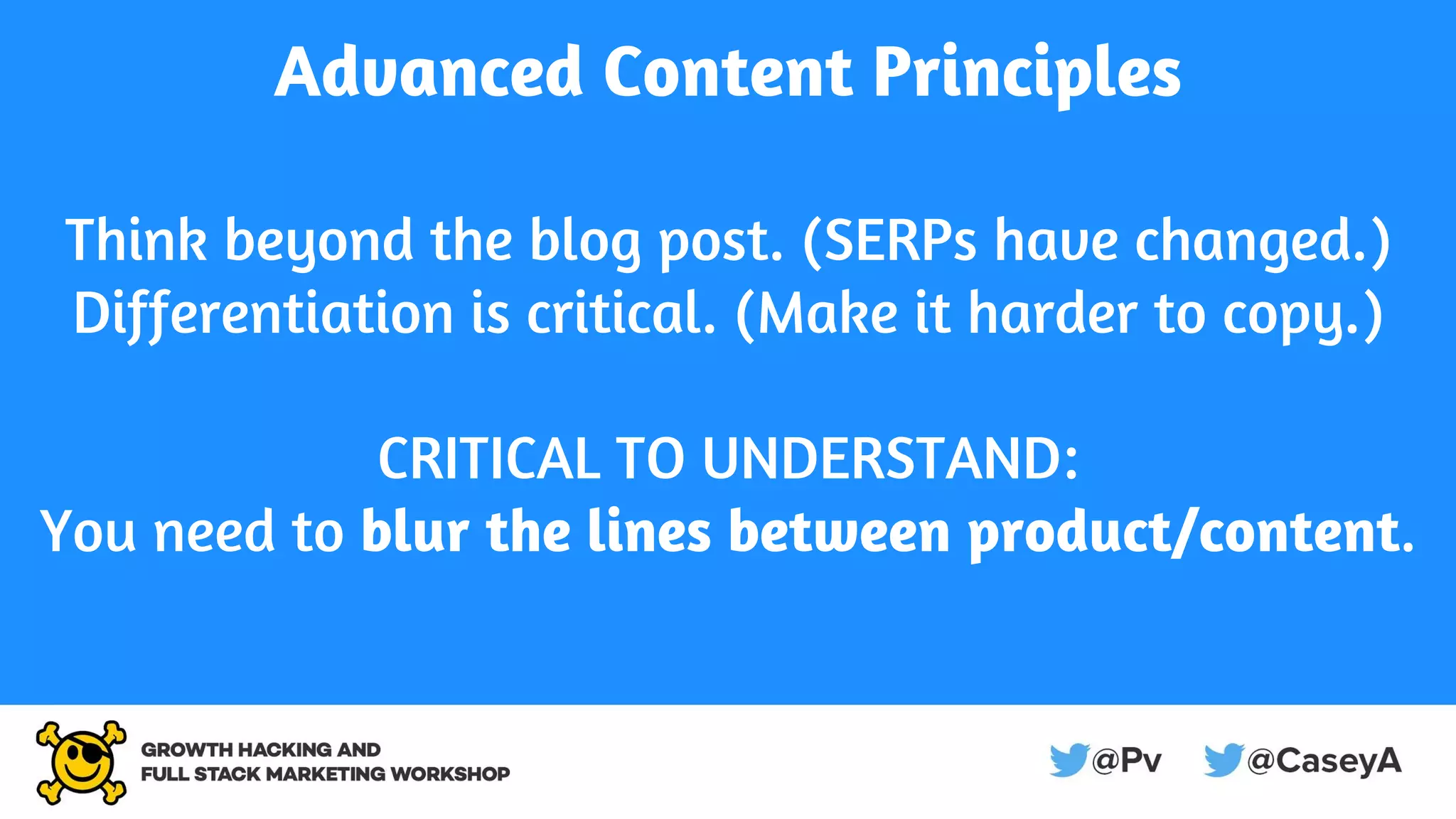 Advanced Content Principles

Think beyond the blog post. (SERPs have changed.)
Differentiation is critical. (Make it harder to copy.)

CRITICAL TO UNDERSTAND:
You need to blur the lines between product/content.

GROWTH HACKING AND
FULL STACK MARKETING WORKSHOP

@Pv @CaseyA